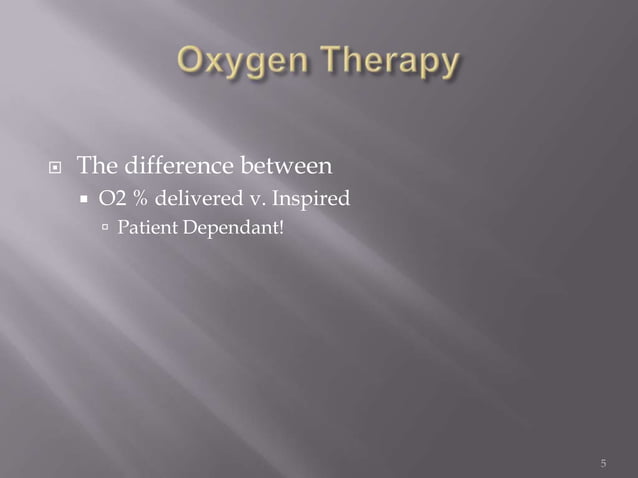 Oxygen Therapy

The difference between

O2 % delivered v. Inspired

Patient Dependant!

5